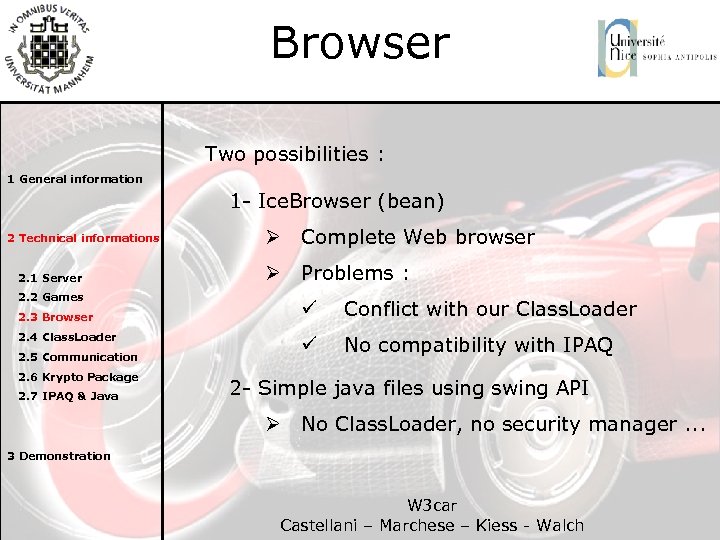 IN OMNIBUS VERITAS
UNIVERSITÄT MANNHEIM

Browser

Université Nice SOPHIA ANTIPOLIS

1 General information

2 Technical informations

2.1 Server
2.2 Games
2.3 Browser
2.4 ClassLoader
2.5 Communication
2.6 Krypto Package
2.7 IPAQ & Java

3 Demonstration

Two possibilities :

1- IceBrowser (bean)

➢ Complete Web browser

➢ Problems :

✓ Conflict with our ClassLoader

✓ No compatibility with IPAQ

2- Simple java files using swing API

➢ No ClassLoader, no security manager ...

W3car
Castellani – Marchese – Kiess - Walch